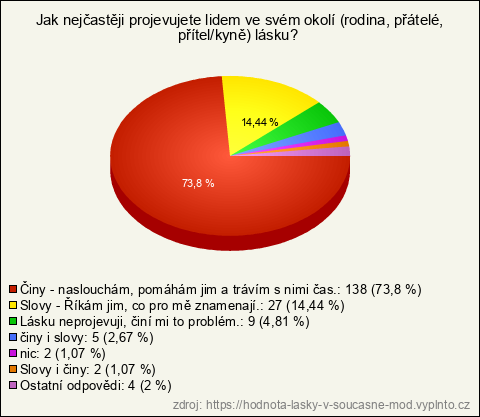 Jak nejčastěji projevujete lidem ve svém okolí (rodina, přátelé, přítel/kyně) lásku?

14,44 %

73,8 %

Činy - naslouchám, pomáhám jim a trávím s nimi čas.: 138 (73,8 %)
Slovy - Říkám jim, co pro mě znamenají.: 27 (14,44 %)
Lásku neprojevuji, činí mi to problém.: 9 (4,81 %)
činy i slovy: 5 (2,67 %)
nic: 2 (1,07 %)
Slovy i činy: 2 (1,07 %)
Ostatní odpovědi: 4 (2 %)

zdroj: https://hodnota-lasky-v-soucasne-mod.vyplnto.cz